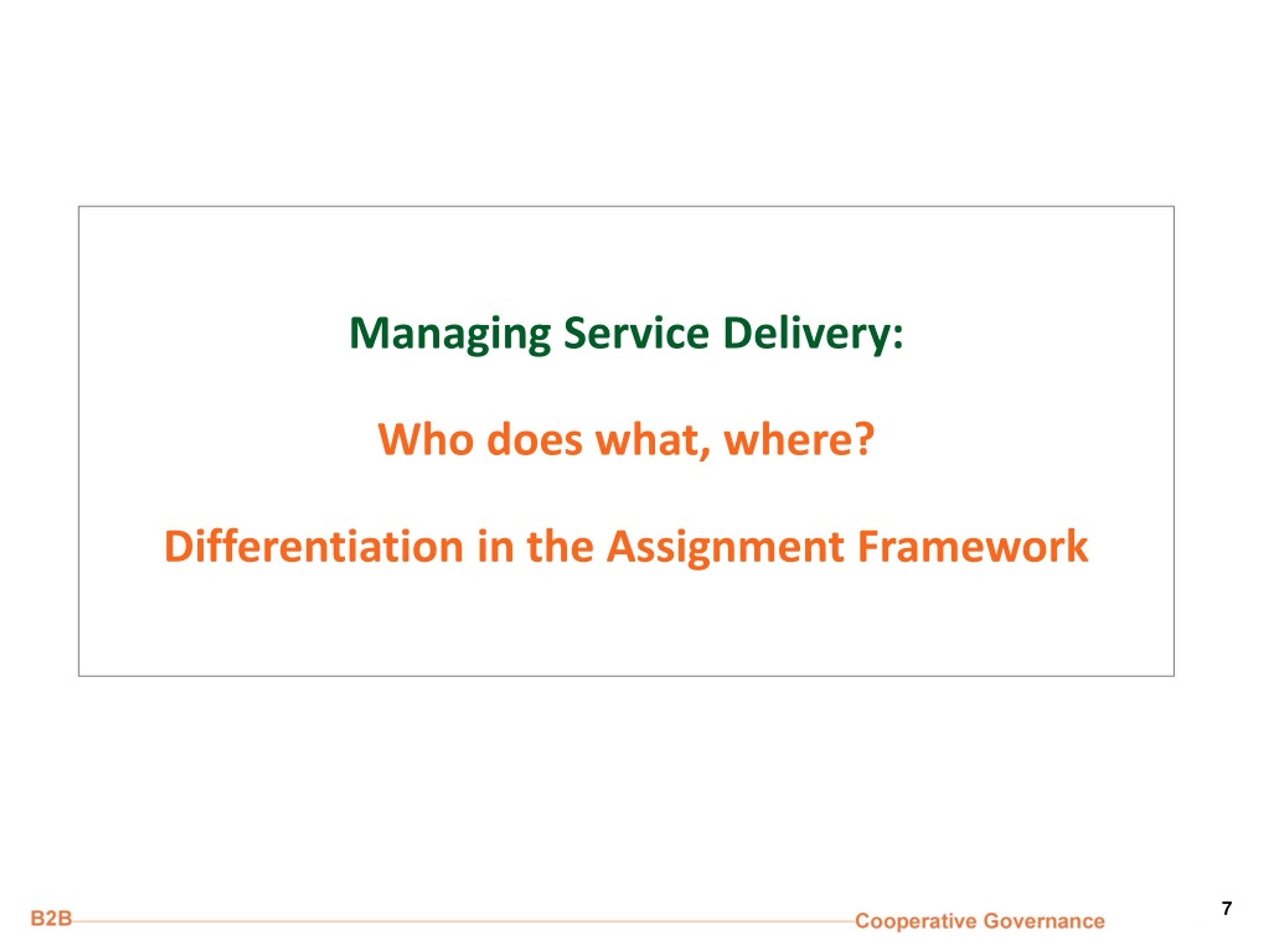 Managing Service Delivery:

Who does what, where?

Differentiation in the Assignment Framework

B2B

Cooperative Governance

7